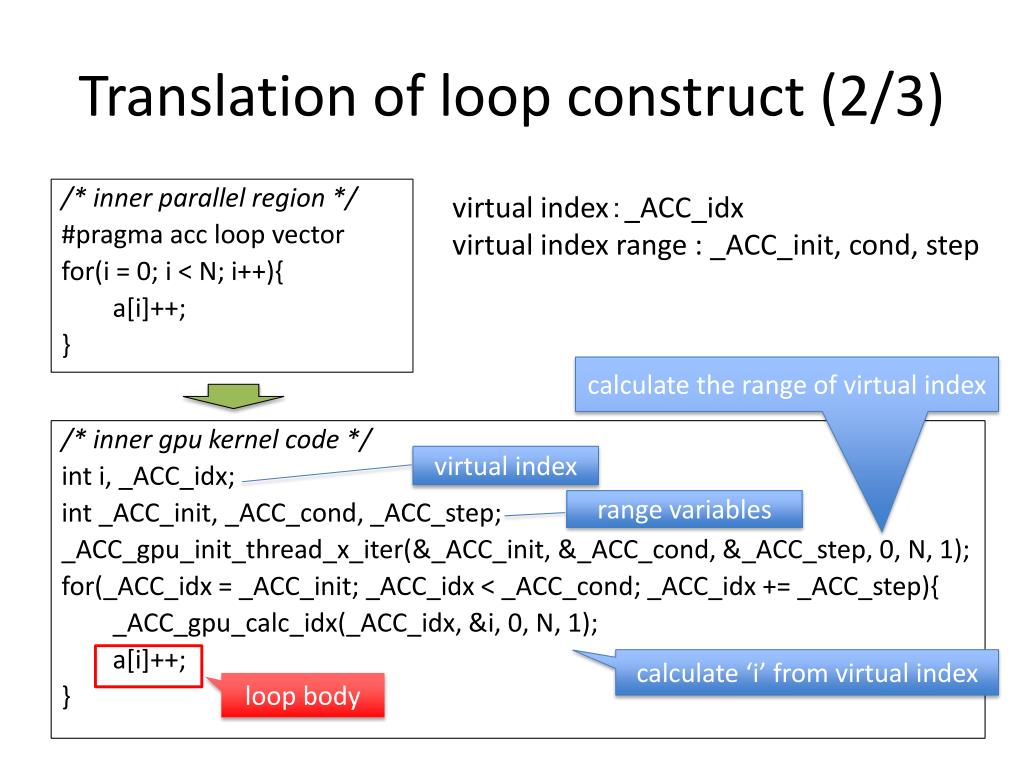 Translation of loop construct (2/3)

/* inner parallel region */
#pragma acc loop vector
for(i = 0; i < N; i++){
a[i]++;
}

virtual index : _ACC_idx
virtual index range : _ACC_init, cond, step

calculate the range of virtual index

/* inner gpu kernel code */
int i, _ACC_idx;
int _ACC_init, _ACC_cond, _ACC_step;
_ACC_gpu_init_thread_x_iter(&_ACC_init, &_ACC_cond, &_ACC_step, 0, N, 1);
for(_ACC_idx = _ACC_init; _ACC_idx < _ACC_cond; _ACC_idx += _ACC_step){
_ACC_gpu_calc_idx(_ACC_idx, &i, 0, N, 1);
a[i]++;
}

virtual index

range variables

calculate ‘i’ from virtual index

loop body